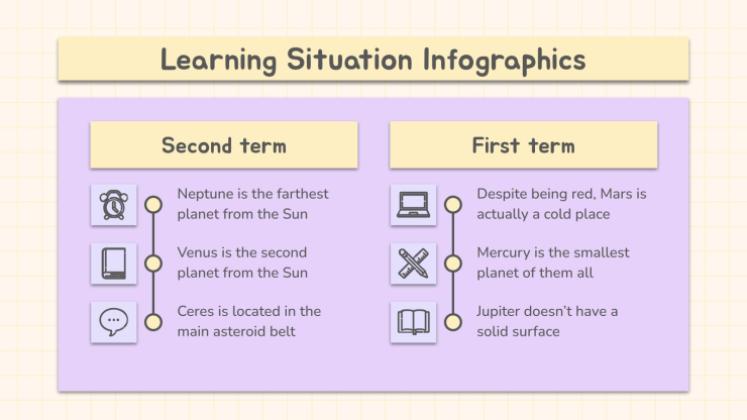 Learning Situation Infographics

Second term

Neptune is the farthest planet from the Sun

Venus is the second planet from the Sun

Ceres is located in the main asteroid belt

First term

Despite being red, Mars is actually a cold place

Mercury is the smallest planet of them all

Jupiter doesn't have a solid surface